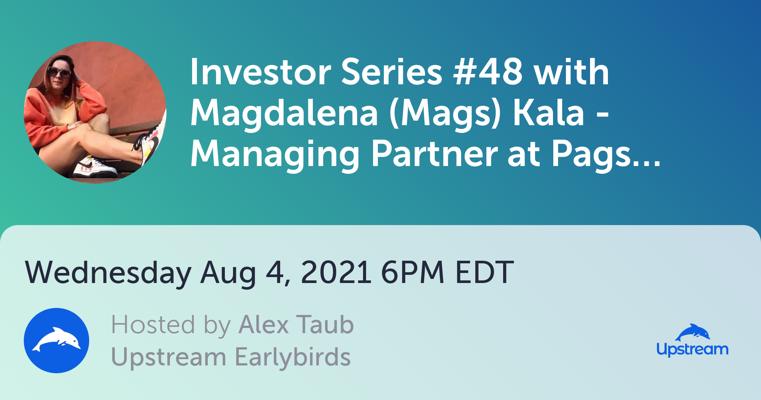 Investor Series #48 with Magdalena (Mags) Kala - Managing Partner at Pags...

Wednesday Aug 4, 2021 6PM EDT

Hosted by Alex Taub
Upstream Earlybirds

Upstream